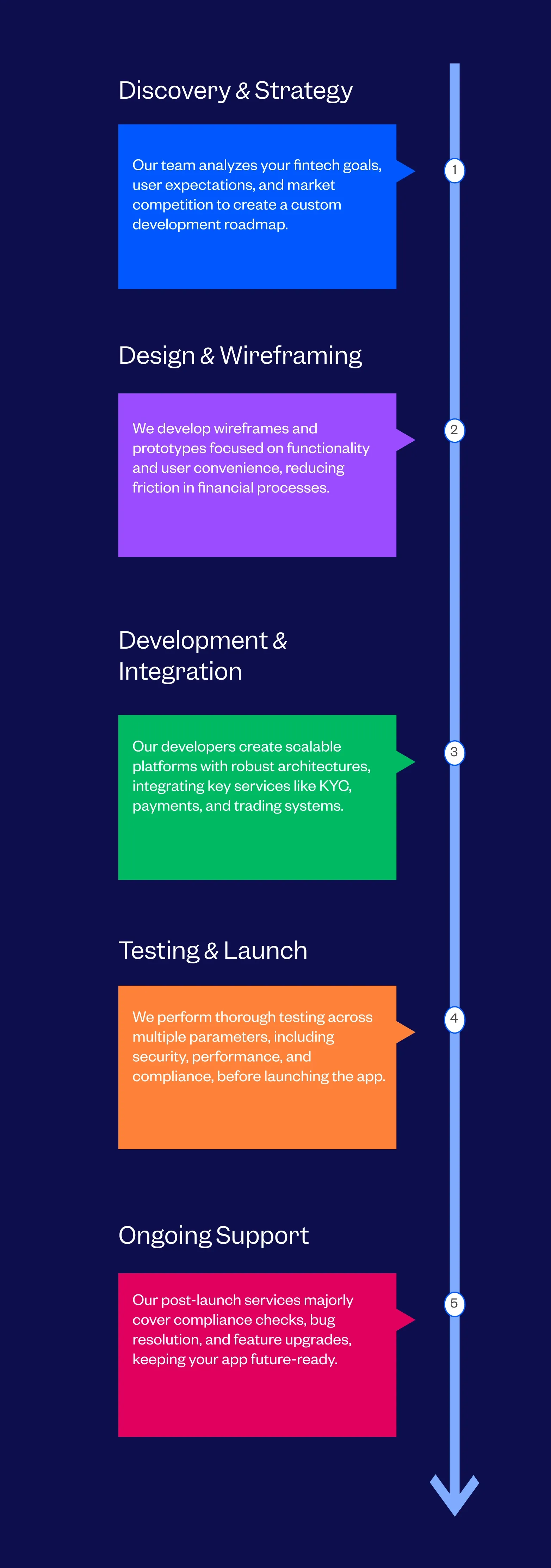 Discovery & Strategy

Our team analyzes your fintech goals, user expectations, and market competition to create a custom development roadmap.

1

Design & Wireframing

We develop wireframes and prototypes focused on functionality and user convenience, reducing friction in financial processes.

2

Development & Integration

Our developers create scalable platforms with robust architectures, integrating key services like KYC, payments, and trading systems.

3

Testing & Launch

We perform thorough testing across multiple parameters, including security, performance, and compliance, before launching the app.

4

Ongoing Support

Our post-launch services majorly cover compliance checks, bug resolution, and feature upgrades, keeping your app future-ready.

5